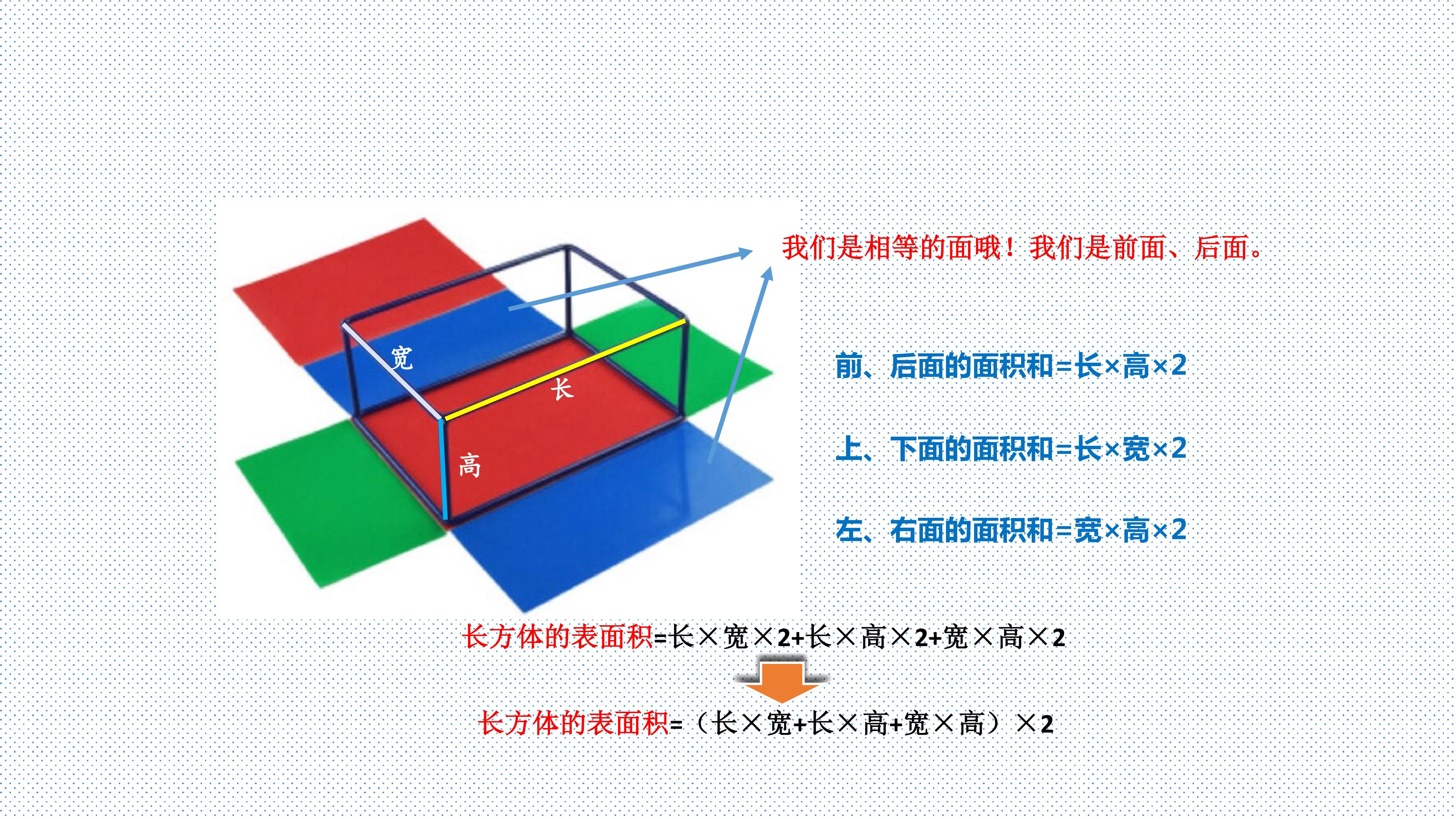 宽
长
高

我们是相等的面哦！我们是前面、后面。

前、后面的面积和=长×高×2

上、下面的面积和=长×宽×2

左、右面的面积和=宽×高×2

长方体的表面积=长×宽×2+长×高×2+宽×高×2

长方体的表面积=（长×宽+长×高+宽×高）×2